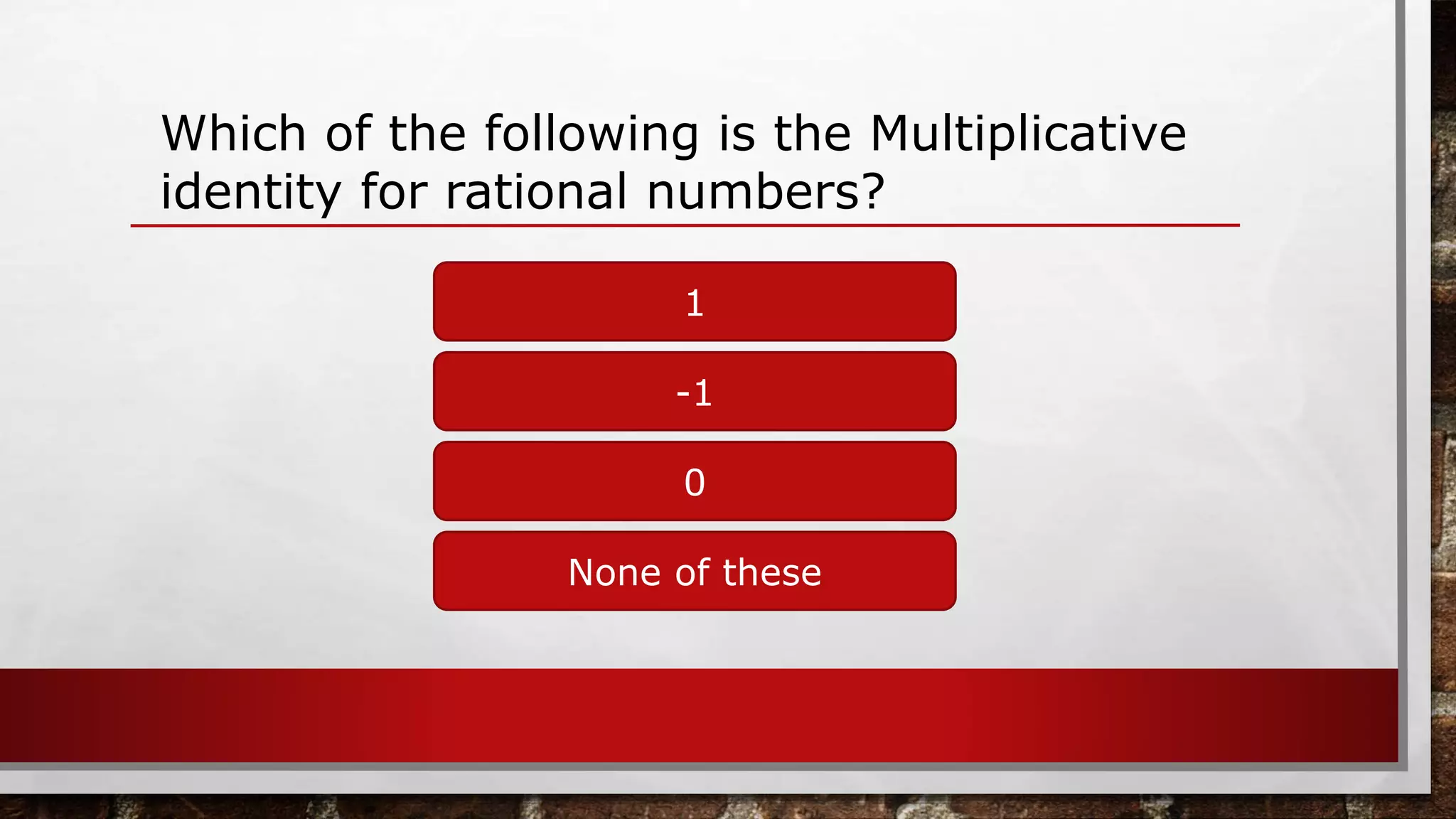 Which of the following is the Multiplicative identity for rational numbers?

1

-1

0

None of these